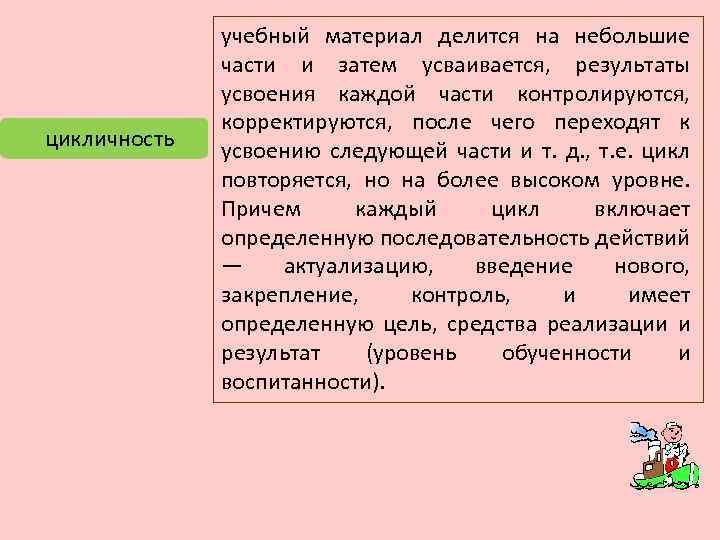 цикличность

учебный материал делится на небольшие части и затем усваивается, результаты усвоения каждой части контролируются, корректируются, после чего переходят к усвоению следующей части и т. д., т.е. цикл повторяется, но на более высоком уровне. Причем каждый цикл включает определенную последовательность действий — актуализацию, введение нового, закрепление, контроль, и имеет определенную цель, средства реализации и результат (уровень обученности и воспитанности).